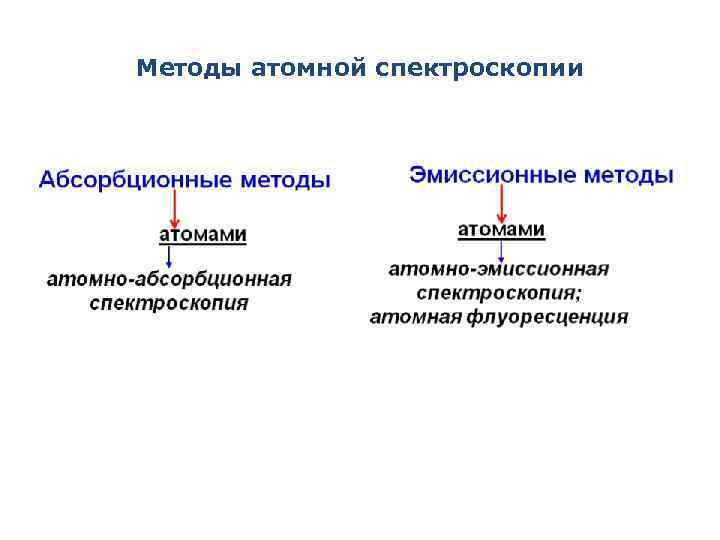 Методы атомной спектроскопии

Абсорбционные методы

атомами

атомно-абсорбционная спектроскопия

Эмиссионные методы

атомами

атомно-эмиссионная спектроскопия;
атомная флуоресценция